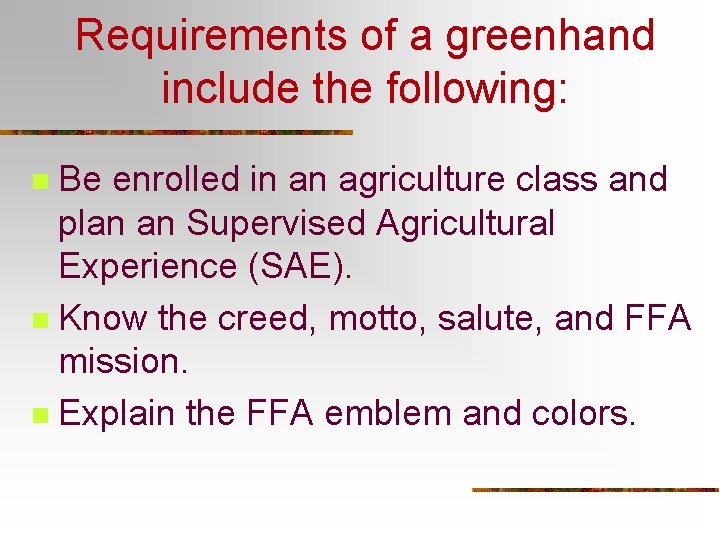 Requirements of a greenhand include the following:

- Be enrolled in an agriculture class and plan an Supervised Agricultural Experience (SAE).
- Know the creed, motto, salute, and FFA mission.
- Explain the FFA emblem and colors.